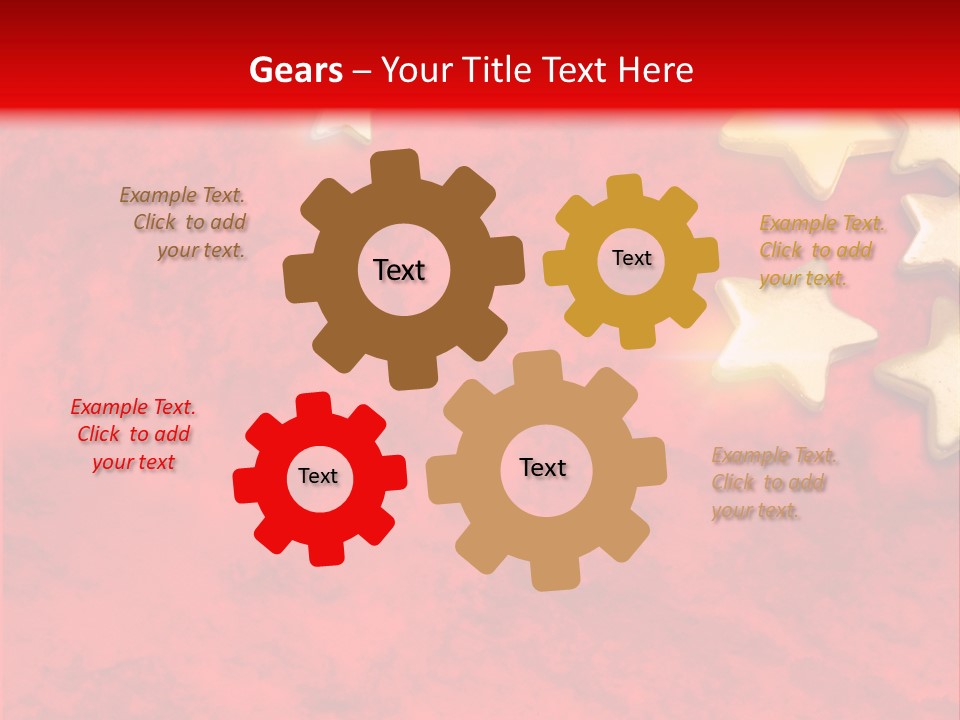 Gears – Your Title Text Here

Example Text. Click to add your text.

Text

Text

Example Text. Click to add your text.

Example Text. Click to add your text

Text

Text

Example Text. Click to add your text.